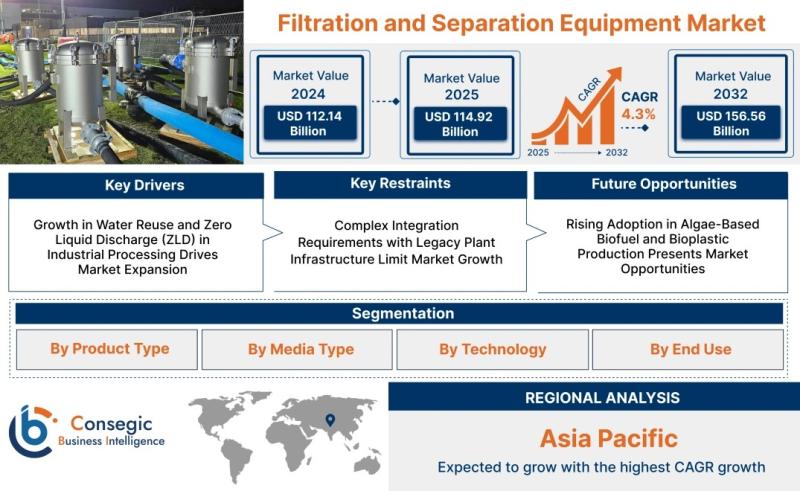 Filtration and Separation Equipment Market

Market Value
2024
USD 112.14 Billion

Market Value
2025
USD 114.92 Billion

CAGR
CAGR
4.3%
2025 2032

Market Value
2032
USD 156.56 Billion

Key Drivers
Growth in Water Reuse and Zero Liquid Discharge (ZLD) in Industrial Processing Drives Market Expansion

Key Restraints
Complex Integration Requirements with Legacy Plant Infrastructure Limit Market Growth

Future Opportunities
Rising Adoption in Algae-Based Biofuel and Bioplastic Production Presents Market Opportunities

Segmentation
By Product Type
By Media Type
By Technology
By End Use

Consegic
Business Intelligence

REGIONAL ANALYSIS
Asia Pacific
Expected to grow with the highest CAGR growth